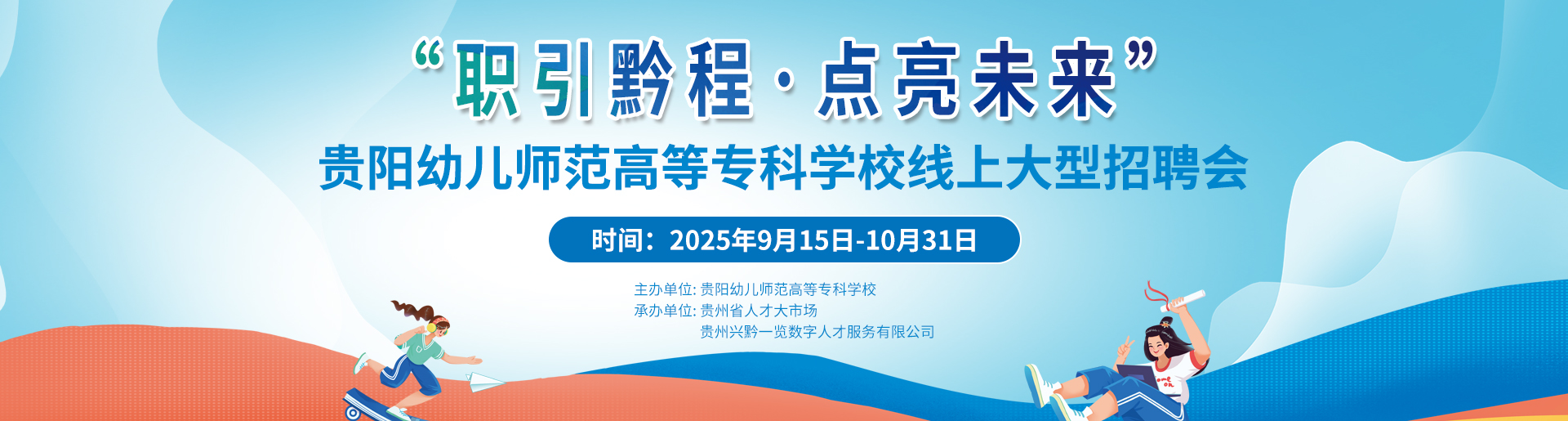 “职引黔程·点亮未来”

贵阳幼儿师范高等专科学校线上大型招聘会

时间：2025年9月15日-10月31日

主办单位: 贵阳幼儿师范高等专科学校
承办单位: 贵州省人才大市场
贵州兴黔一览数字人才服务有限公司